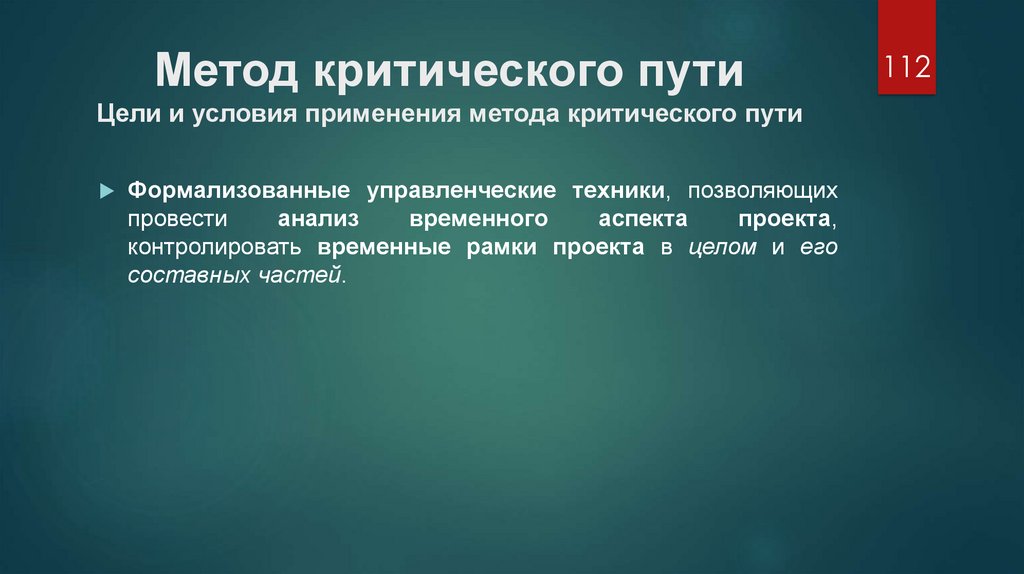 Метод критического пути

112

Цели и условия применения метода критического пути

Формализованные управленческие техники, позволяющих провести анализ временного аспекта проекта, контролировать временные рамки проекта в целом и его составных частей.